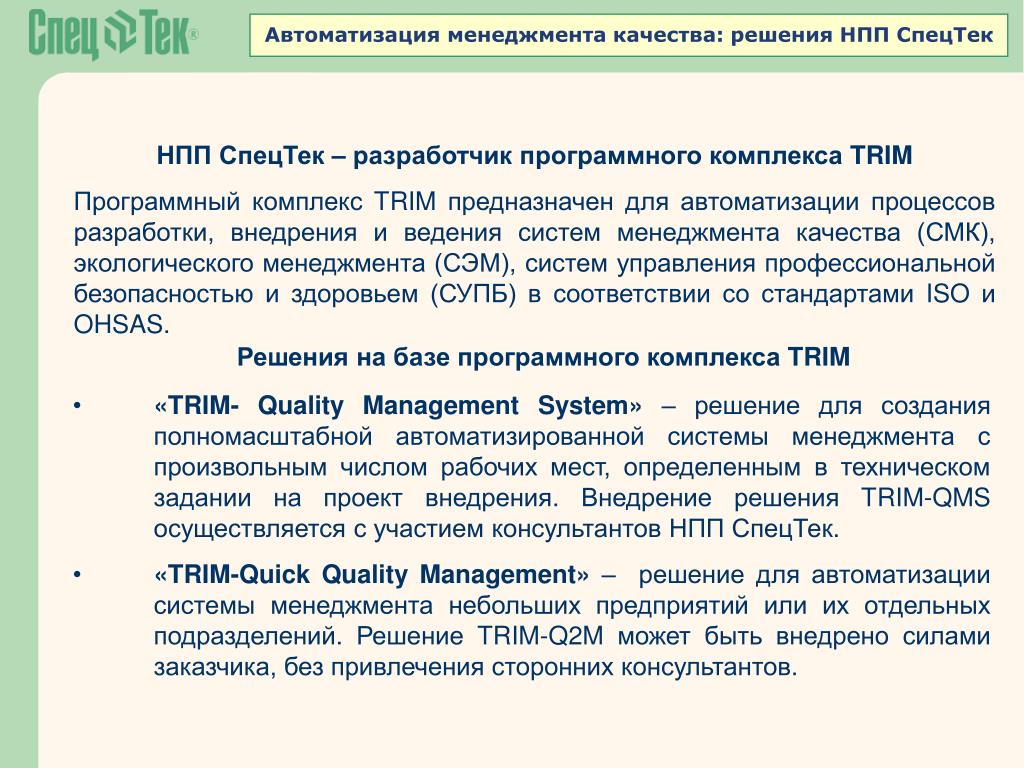 Спец Тек®

Автоматизация менеджмента качества: решения НПП СпецТек

НПП СпецТек – разработчик программного комплекса TRIM

Программный комплекс TRIM предназначен для автоматизации процессов разработки, внедрения и ведения систем менеджмента качества (СМК), экологического менеджмента (СЭМ), систем управления профессиональной безопасностью и здоровьем (СУПБ) в соответствии со стандартами ISO и OHSAS.

Решения на базе программного комплекса TRIM

• «TRIM- Quality Management System» – решение для создания полномасштабной автоматизированной системы менеджмента с произвольным числом рабочих мест, определенным в техническом задании на проект внедрения. Внедрение решения TRIM-QMS осуществляется с участием консультантов НПП СпецТек.

• «TRIM-Quick Quality Management» – решение для автоматизации системы менеджмента небольших предприятий или их отдельных подразделений. Решение TRIM-Q2M может быть внедрено силами заказчика, без привлечения сторонних консультантов.